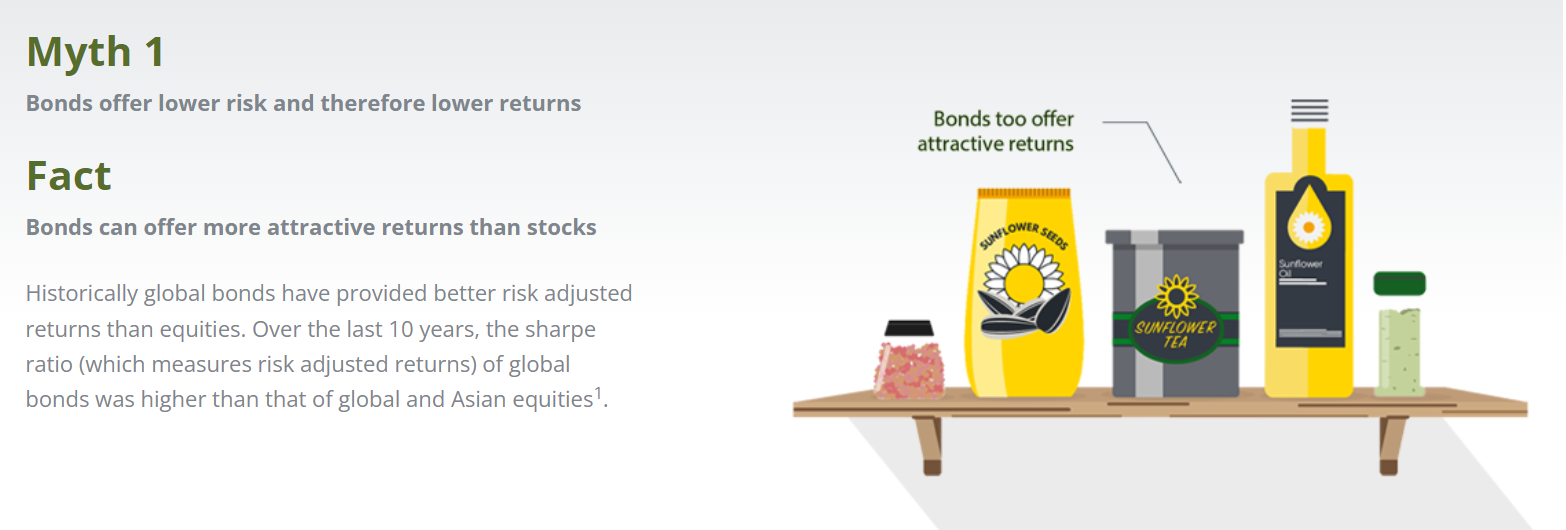 Myth 1

Bonds offer lower risk and therefore lower returns

Fact

Bonds can offer more attractive returns than stocks

Historically global bonds have provided better risk adjusted returns than equities. Over the last 10 years, the sharpe ratio (which measures risk adjusted returns) of global bonds was higher than that of global and Asian equities$^1$.

Bonds too offer attractive returns

SUNFLOWER SEEDS

SUNFLOWER TEA

Sunflower Oil